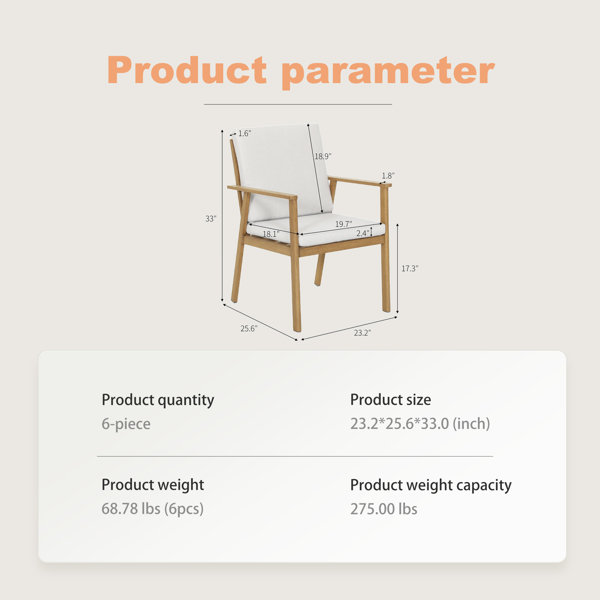 Product parameter

1.6"
18.9"
1.8"
33"
19.7"
18.1"
2.4"
17.3"
25.6"
23.2"

Product quantity
6-piece

Product size
23.2*25.6*33.0 (inch)

Product weight
68.78 lbs (6pcs)

Product weight capacity
275.00 lbs